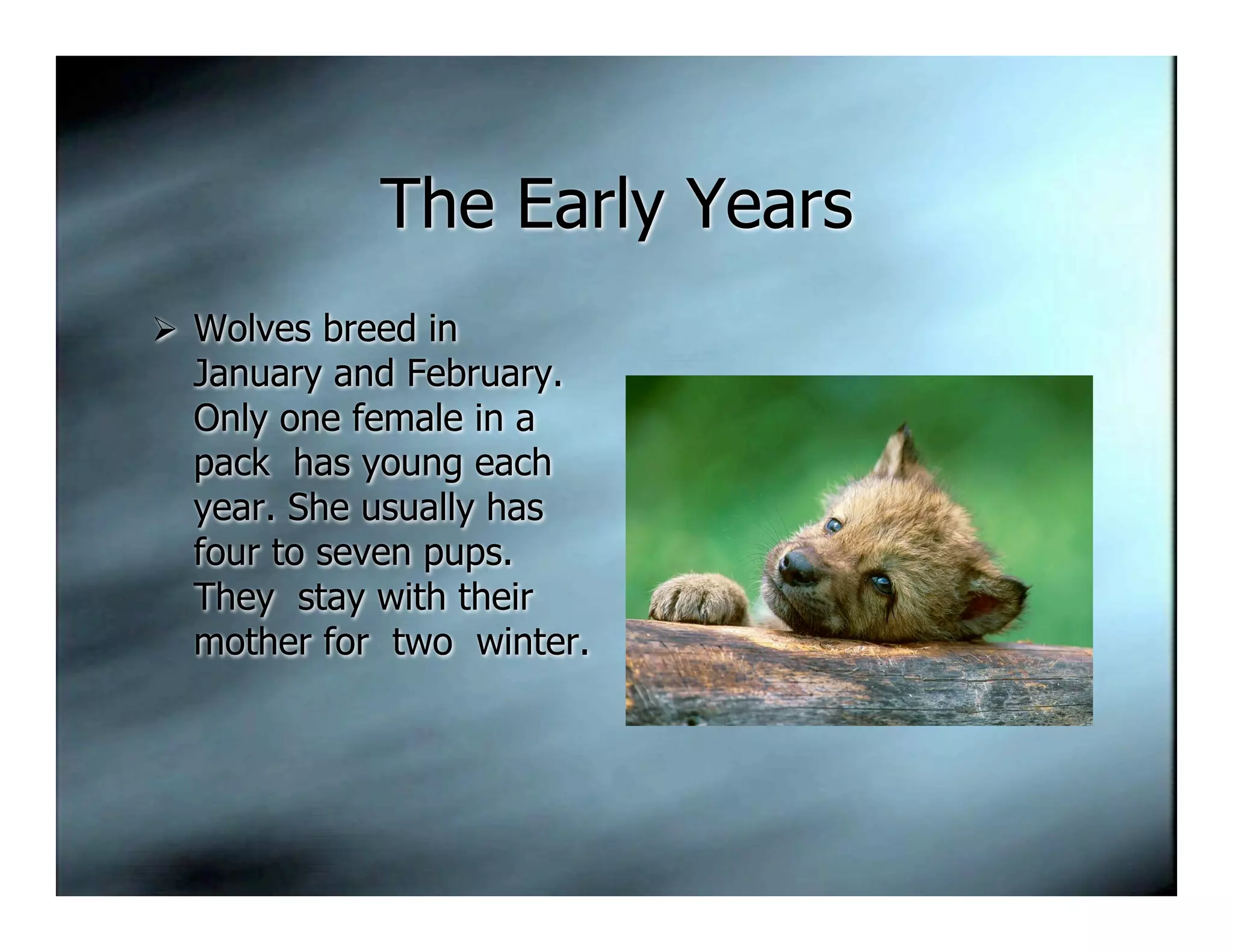 The Early Years

➢ Wolves breed in January and February. Only one female in a pack has young each year. She usually has four to seven pups. They stay with their mother for two winter.